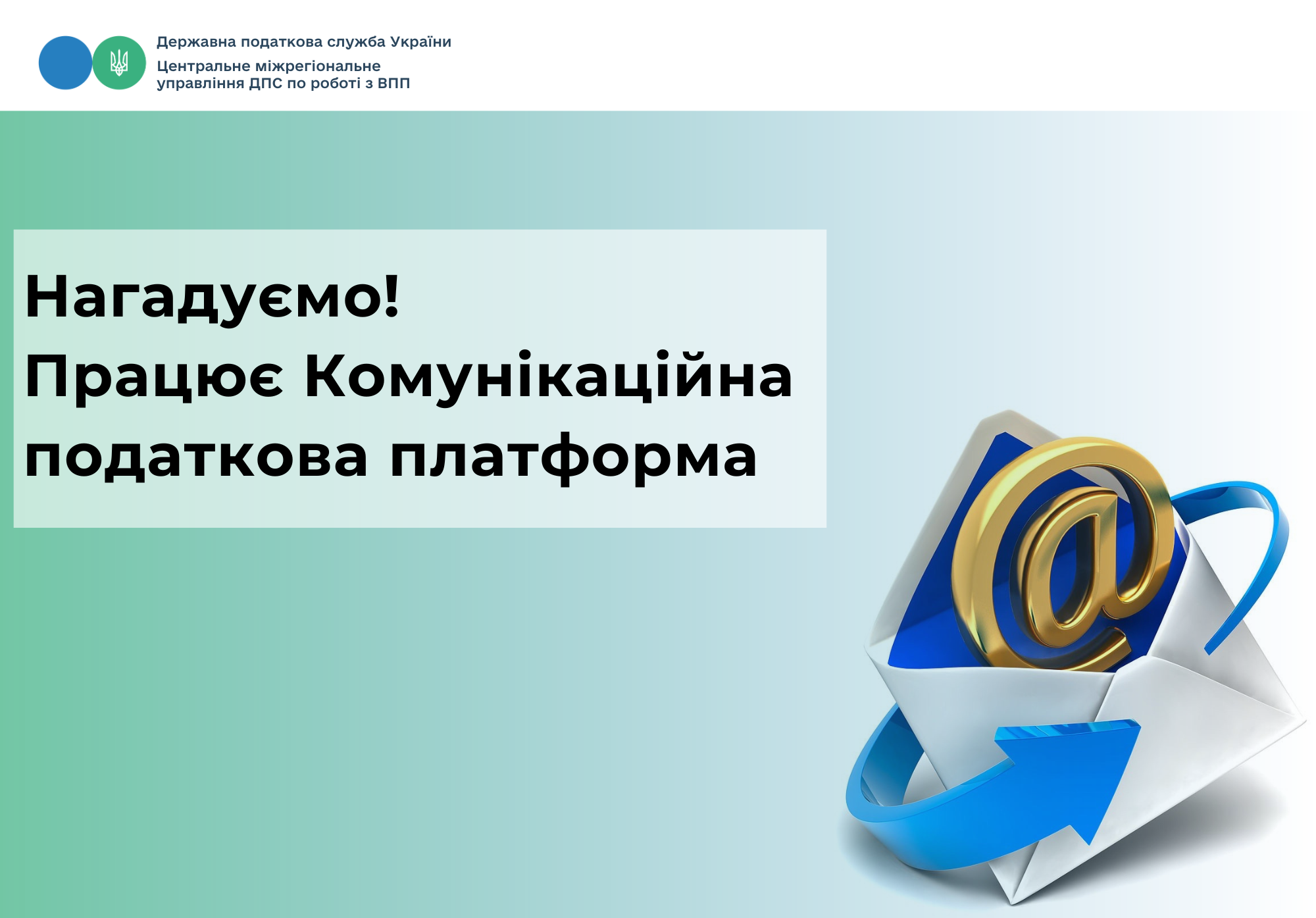 Державна податкова служба України
Центральне міжрегіональне управління ДПС по роботі з ВПП

Нагадуємо!
Працює Комунікаційна податкова платформа

@